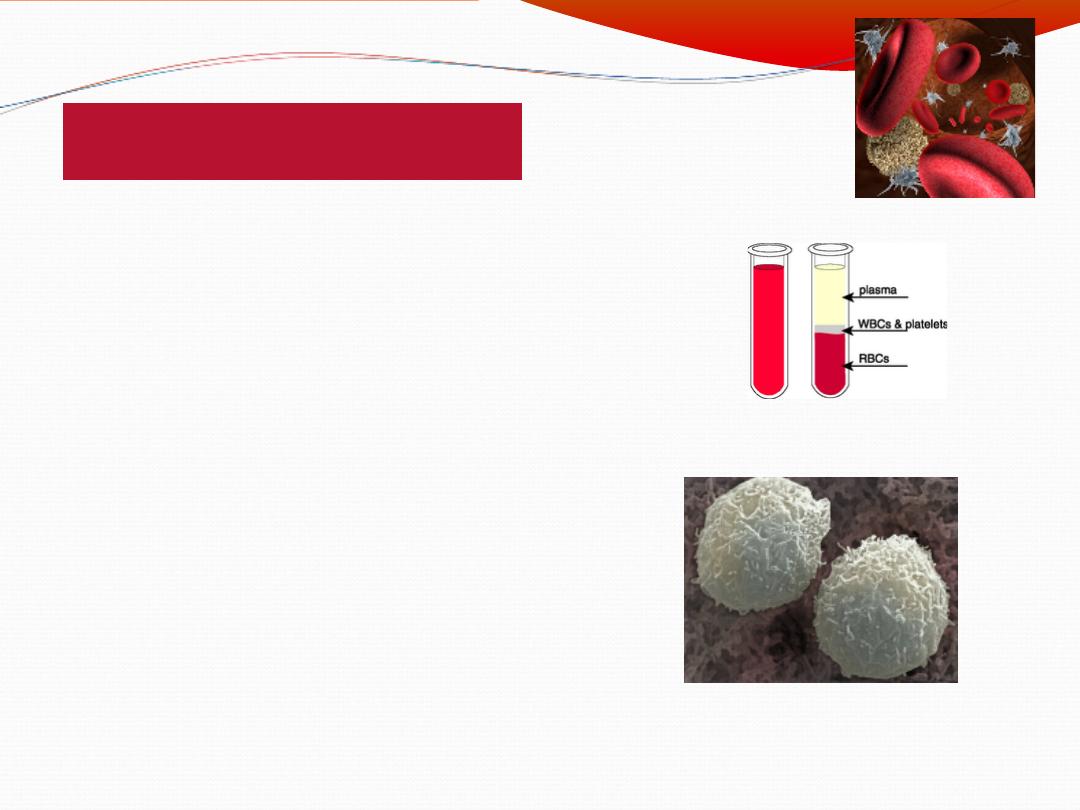 plasma
WBCs & platelets
RBCs